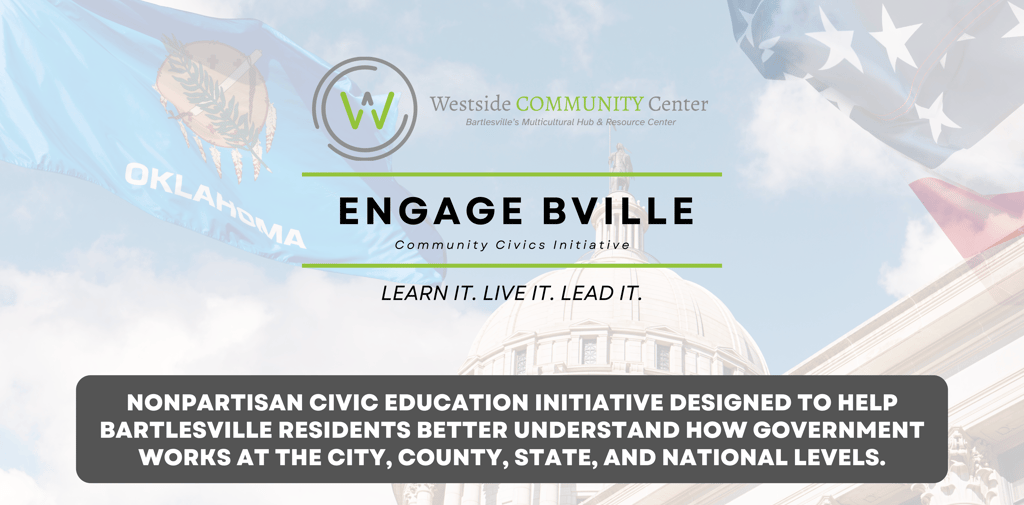 OKLAHOMA

W

Westside COMMUNITY Center
Bartlesville's Multicultural Hub & Resource Center

ENGAGE BVILLE
Community Civics Initiative

LEARN IT. LIVE IT. LEAD IT.

NONPARTISAN CIVIC EDUCATION INITIATIVE DESIGNED TO HELP BARTLESVILLE RESIDENTS BETTER UNDERSTAND HOW GOVERNMENT WORKS AT THE CITY, COUNTY, STATE, AND NATIONAL LEVELS.